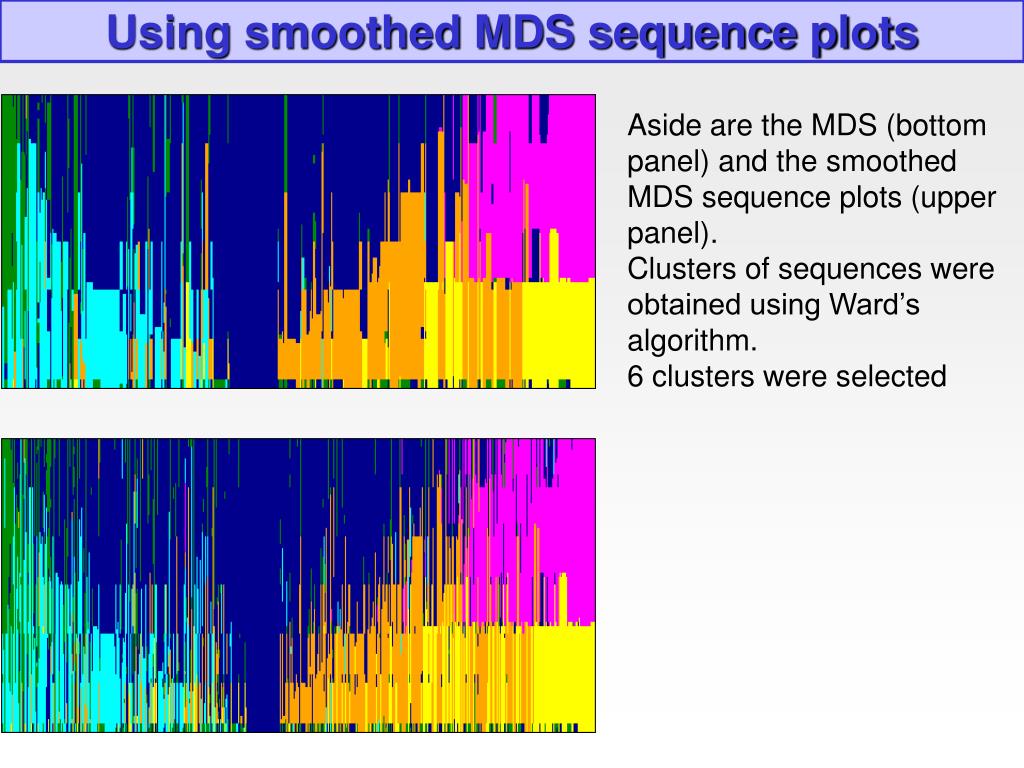 Using smoothed MDS sequence plots

Aside are the MDS (bottom panel) and the smoothed MDS sequence plots (upper panel).
Clusters of sequences were obtained using Ward's algorithm.
6 clusters were selected